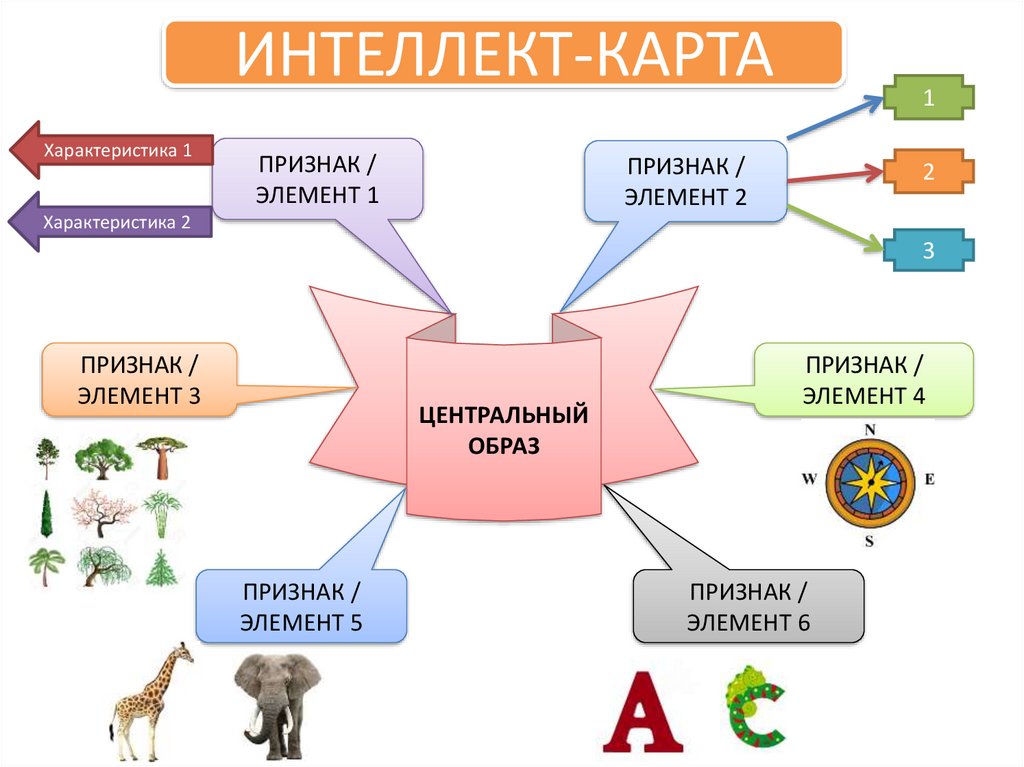 ИНТЕЛЛЕКТ-КАРТА

Характеристика 1

Характеристика 2

ПРИЗНАК / ЭЛЕМЕНТ 1

ПРИЗНАК / ЭЛЕМЕНТ 2

1

2

3

ПРИЗНАК / ЭЛЕМЕНТ 3

ЦЕНТРАЛЬНЫЙ ОБРАЗ

ПРИЗНАК / ЭЛЕМЕНТ 4

N
W
E
S

ПРИЗНАК / ЭЛЕМЕНТ 5

ПРИЗНАК / ЭЛЕМЕНТ 6

A C